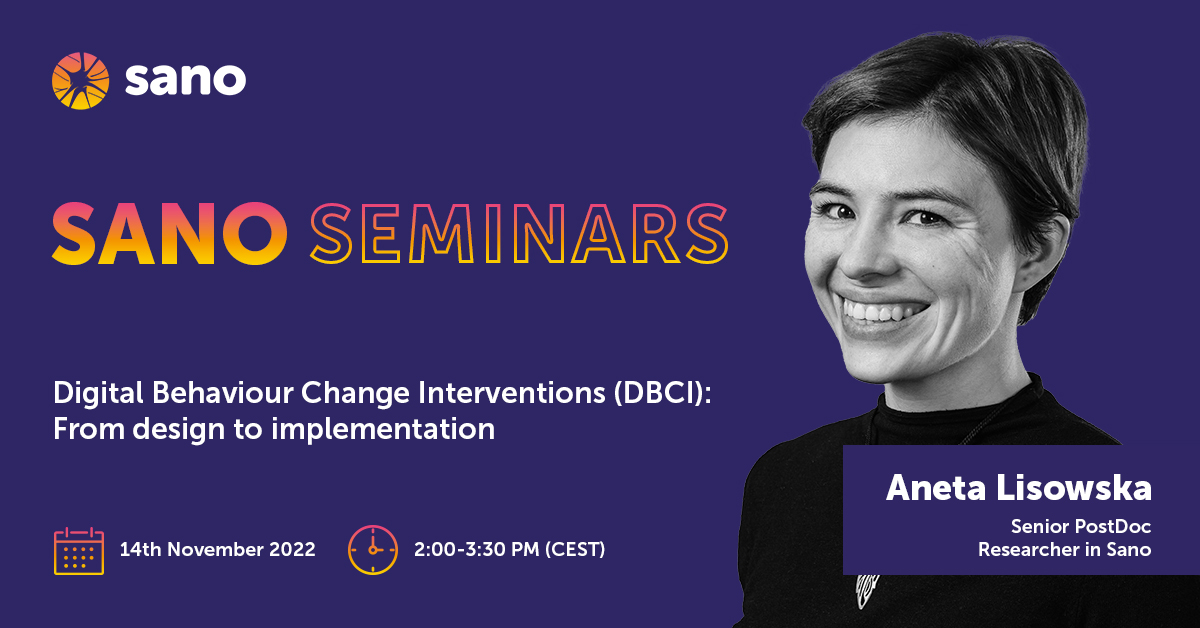 sano

SANO SEMINARS

Digital Behaviour Change Interventions (DBCI): From design to implementation

14th November 2022

2:00-3:30 PM (CEST)

Aneta Lisowska

Senior PostDoc Researcher in Sano